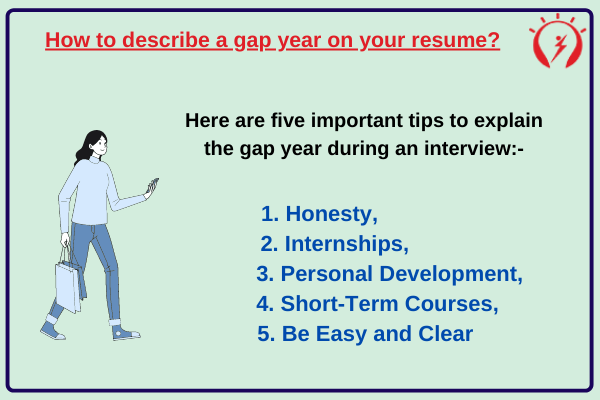 How to describe a gap year on your resume?

Here are five important tips to explain the gap year during an interview:-

1. Honesty,
2. Internships,
3. Personal Development,
4. Short-Term Courses,
5. Be Easy and Clear